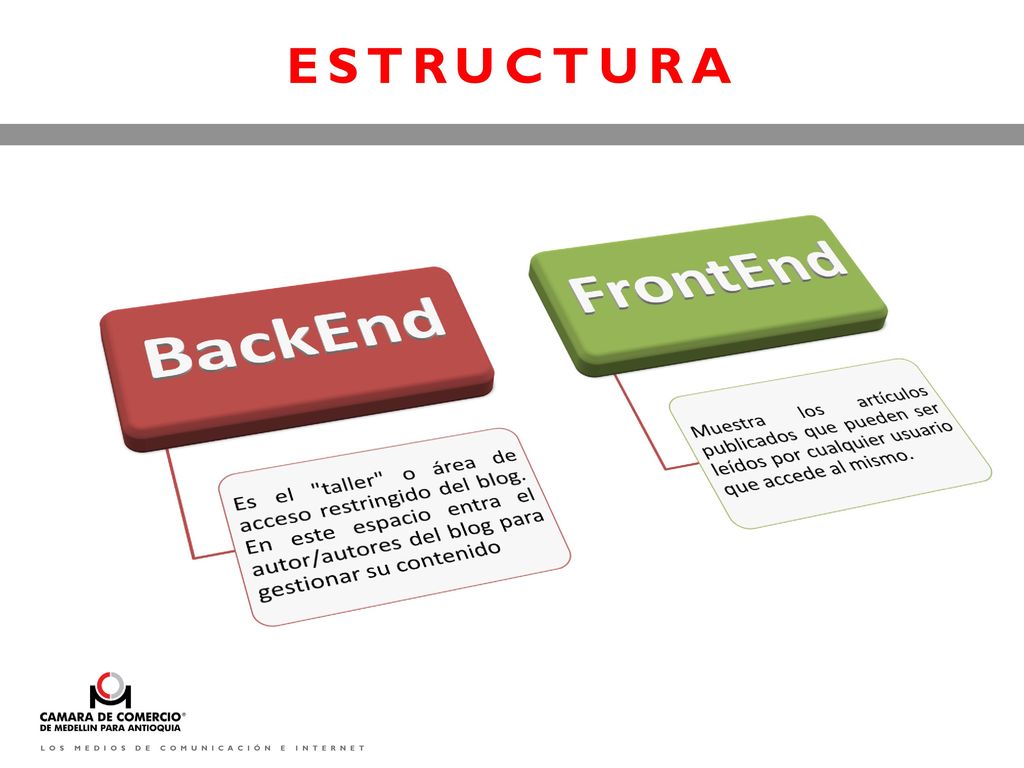 ESTRUCTURA

BackEnd

Es el "taller" o área de acceso restringido del blog. En este espacio entra el autor/autores del blog para gestionar su contenido

FrontEnd

Muestra los artículos publicados que pueden ser leídos por cualquier usuario que accede al mismo.

CAMARA DE COMERCIO®
DE MEDELLIN PARA ANTIOQUIA

LOS MEDIOS DE COMUNICACIÓN E INTERNET